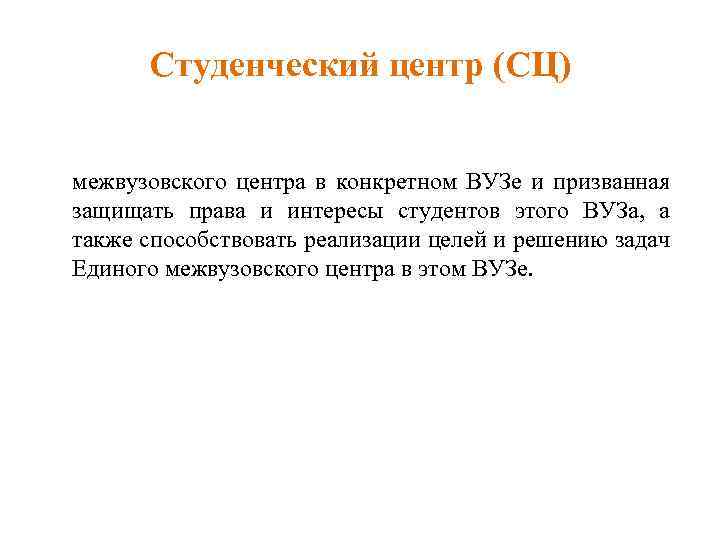 Студенческий центр (СЦ)

межвузовского центра в конкретном ВУЗе и призванная защищать права и интересы студентов этого ВУЗа, а также способствовать реализации целей и решению задач Единого межвузовского центра в этом ВУЗе.